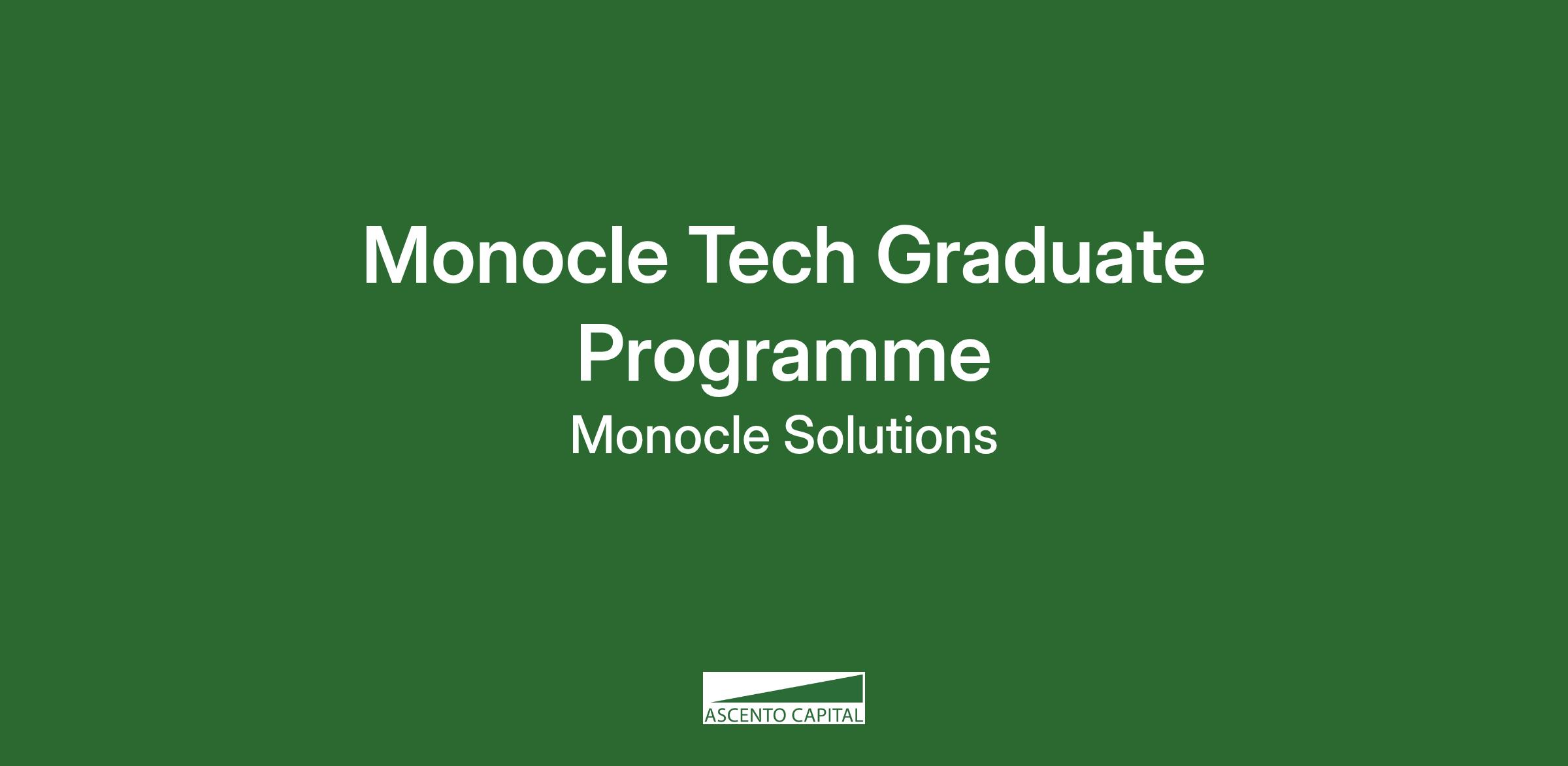 Monocle Tech Graduate Programme

Monocle Solutions

ASCENTO CAPITAL